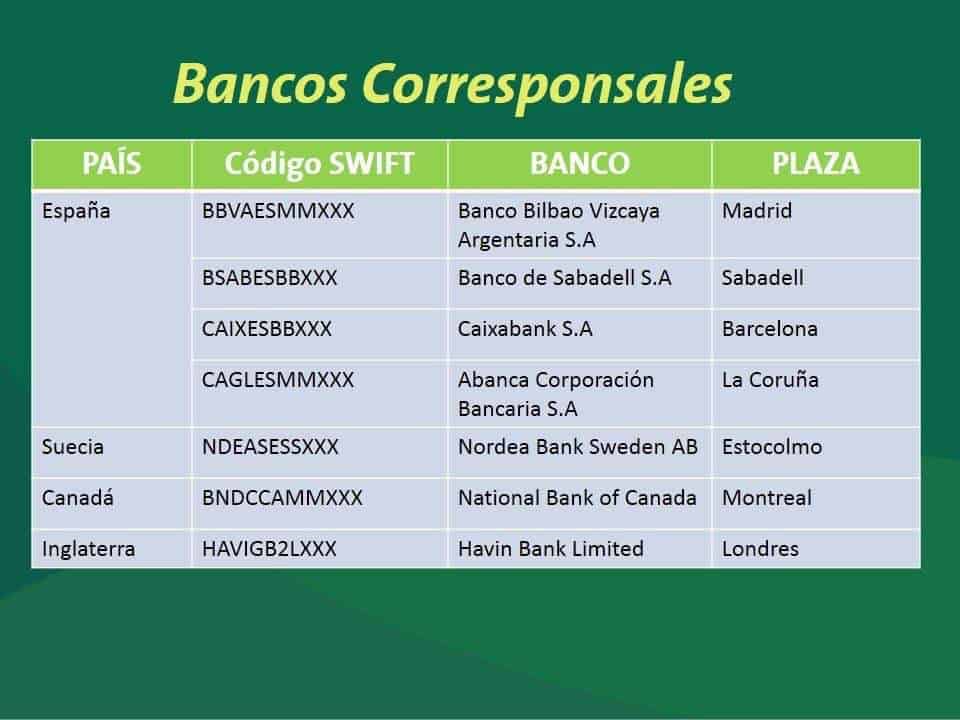 Bancos Corresponsales

| PAÍS | Código SWIFT | BANCO | PLAZA |
|---|---|---|---|
| España | BBVAESMMXXX | Banco Bilbao Vizcaya Argentaria S.A | Madrid |
| | BSABESBBXXX | Banco de Sabadell S.A | Sabadell |
| | CAIXESBBXXX | Caixabank S.A | Barcelona |
| | CAGLESMMXXX | Abanca Corporación Bancaria S.A | La Coruña |
| Suecia | NDEASESSXXX | Nordea Bank Sweden AB | Estocolmo |
| Canadá | BNDCCAMMXXX | National Bank of Canada | Montreal |
| Inglaterra | HAVIGB2LXXX | Havin Bank Limited | Londres |